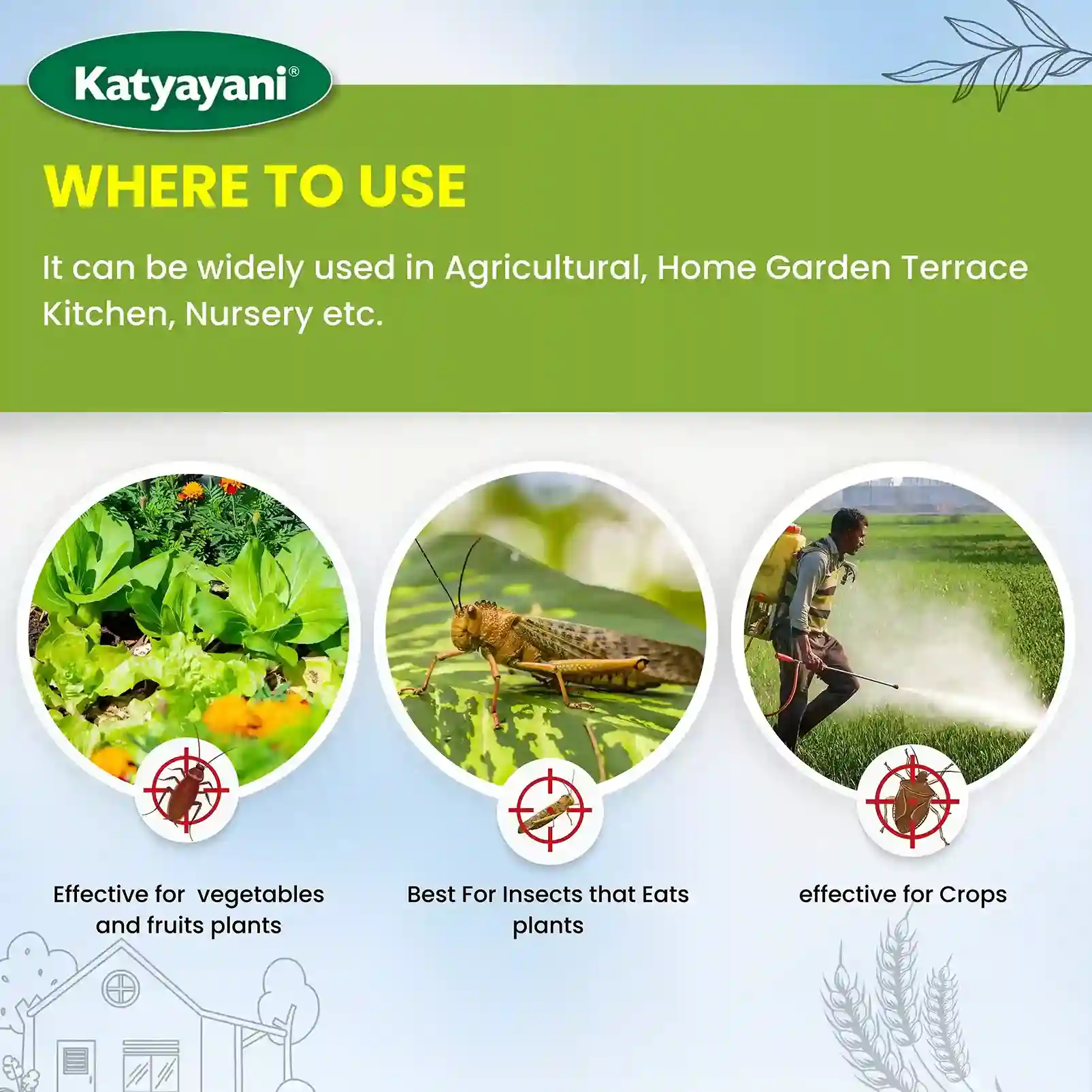 Katyayani®

WHERE TO USE

It can be widely used in Agricultural, Home Garden Terrace Kitchen, Nursery etc.

Effective for vegetables and fruits plants

Best For Insects that Eats plants

effective for Crops